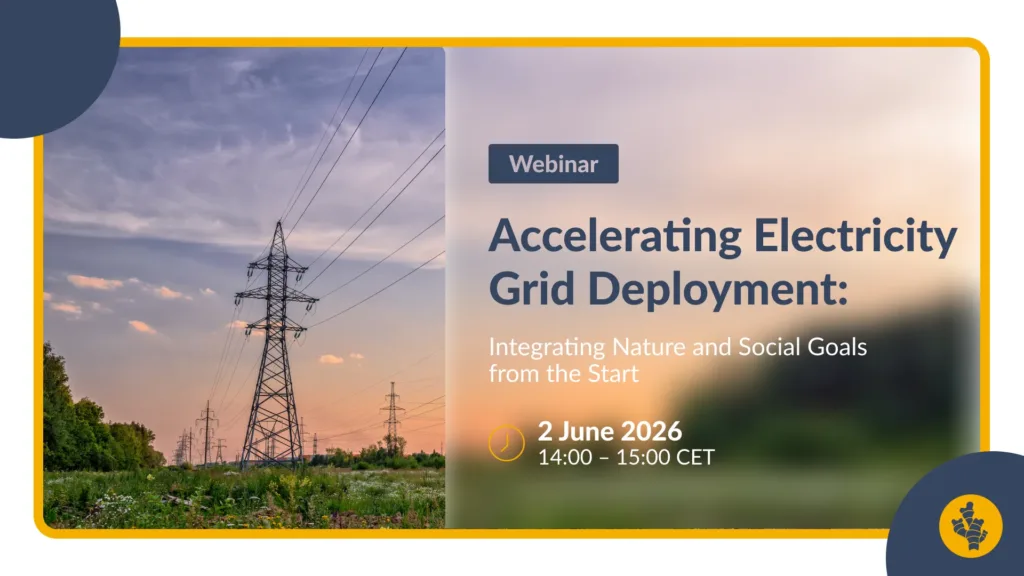 Webinar

Accelerating Electricity Grid Deployment:

Integrating Nature and Social Goals from the Start

2 June 2026
14:00 – 15:00 CET